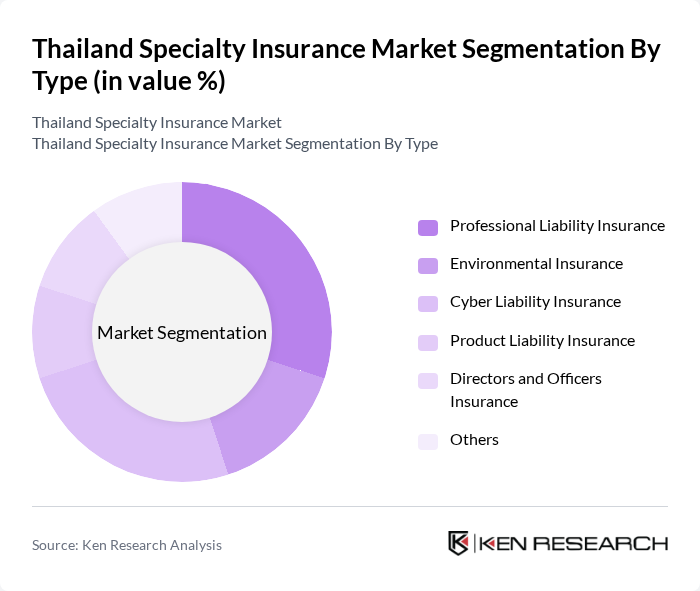 Thailand Specialty Insurance Market Segmentation By Type (in value %)

Thailand Specialty Insurance Market
Thailand Specialty Insurance Market Segmentation By Type

Market Segmentation

Professional Liability Insurance
Environmental Insurance
Cyber Liability Insurance
Product Liability Insurance
Directors and Officers Insurance
Others

Source: Ken Research Analysis

KEN RESEARCH